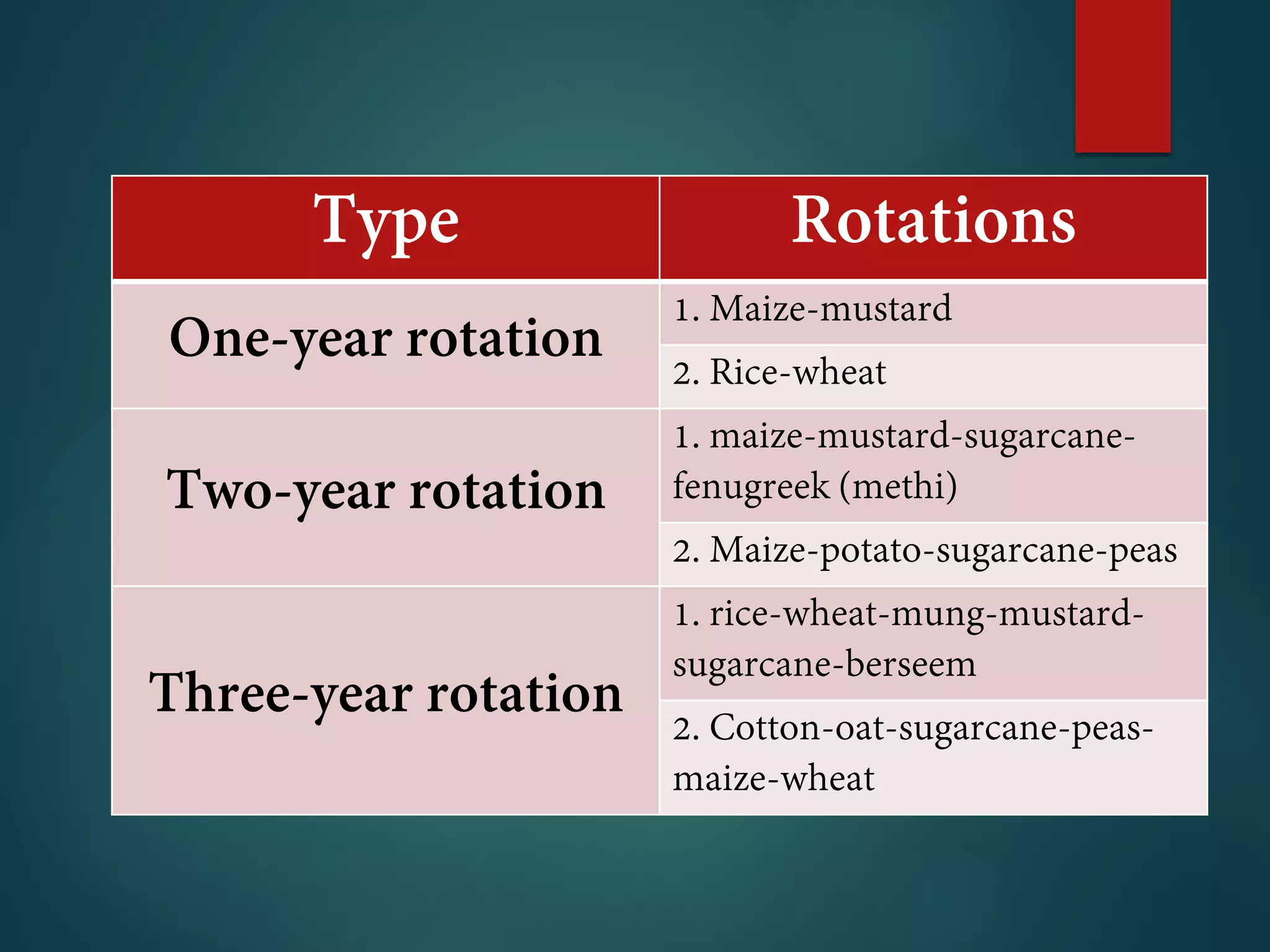 | Type | Rotations |
|---|---|
| One-year rotation | 1. Maize-mustard |
| | 2. Rice-wheat |
| Two-year rotation | 1. maize-mustard-sugarcane-fenugreek (methi) |
| | 2. Maize-potato-sugarcane-peas |
| Three-year rotation | 1. rice-wheat-mung-mustard-sugarcane-berseem |
| | 2. Cotton-oat-sugarcane-peas-maize-wheat |